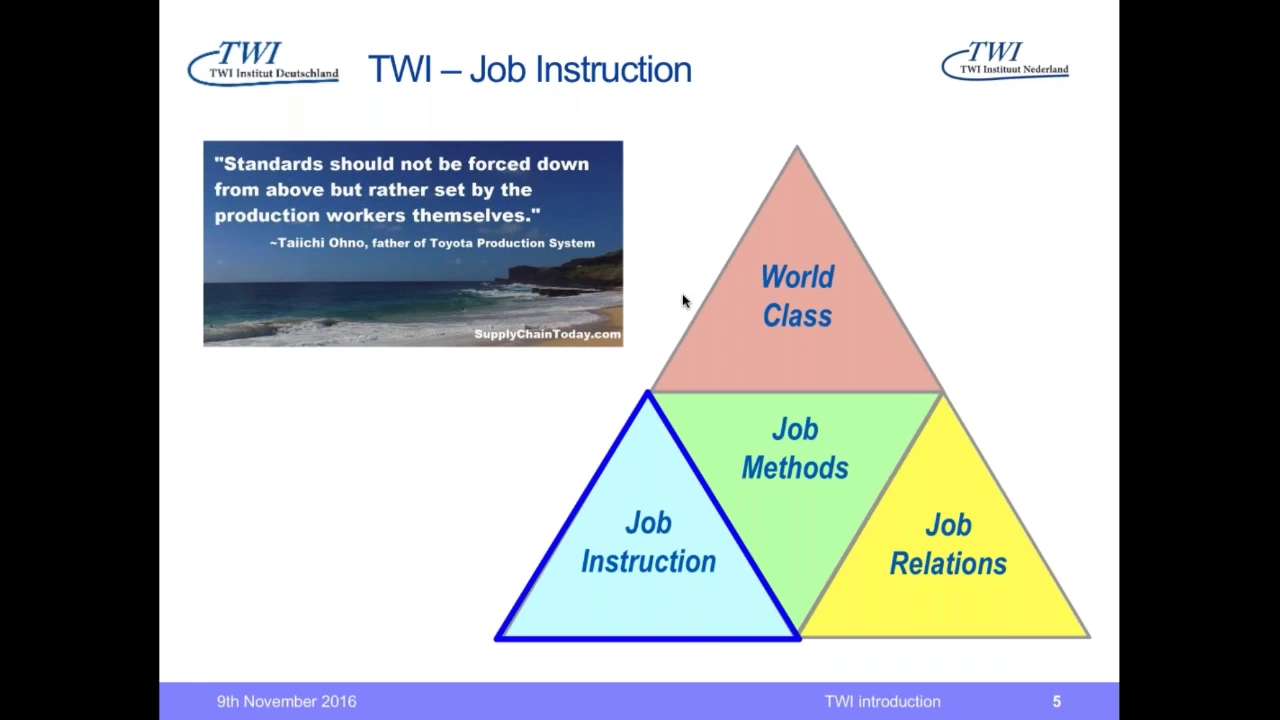 TWI
TWI Institut Deutschland

TWI – Job Instruction

TWI
TWI Instituut Nederland

"Standards should not be forced down from above but rather set by the production workers themselves."
~Taiichi Ohno, father of Toyota Production System
SupplyChainToday.com

World Class

Job Methods

Job Instruction

Job Relations

9th November 2016

TWI introduction

5